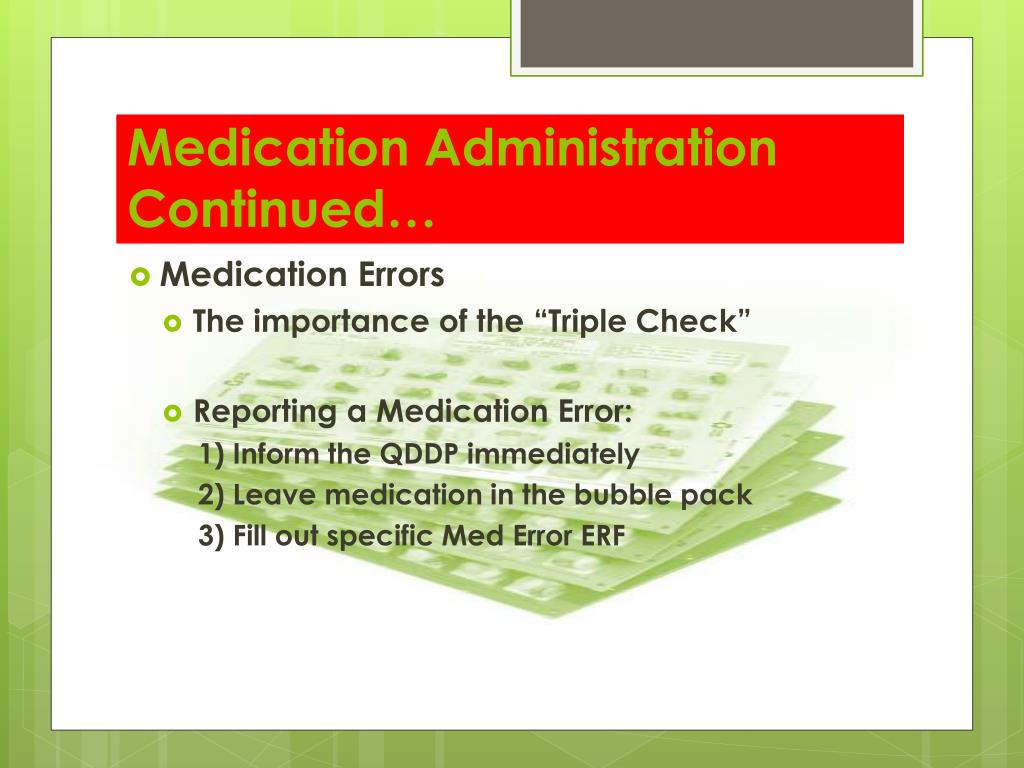 Medication Administration Continued…

Medication Errors

The importance of the “Triple Check”

Reporting a Medication Error:
1) Inform the QDDP immediately
2) Leave medication in the bubble pack
3) Fill out specific Med Error ERF